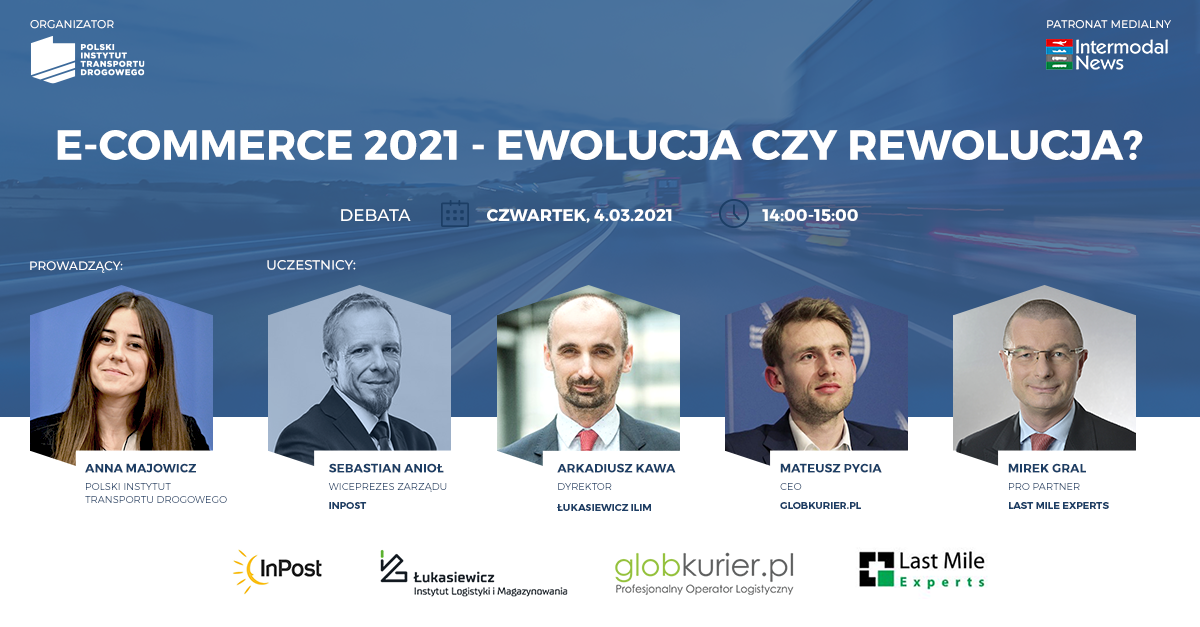 ORGANIZATOR

POLSKI INSTYTUT TRANSPORTU DROGOWEGO

PATRONAT MEDIALNY

Intermodal News

E-COMMERCE 2021 - EWOLUCJA CZY REWOLUCJA?

DEBATA CZWARTEK, 4.03.2021 14:00-15:00

PROWADZĄCY:

UCZESTNICY:

ANNA MAJOWICZ
POLSKI INSTYTUT TRANSPORTU DROGOWEGO

SEBASTIAN ANIOŁ
WICEPREZES ZARZĄDU
INPOST

ARKADIUSZ KAWA
DYREKTOR
ŁUKASIEWICZ ILIM

MATEUSZ PYCIA
CEO
GLOBKURIER.PL

MIREK GRAL
PRO PARTNER
LAST MILE EXPERTS

InPost

Łukasiewicz
Instytut Logistyki i Magazynowania

globkurier.pl
Profesjonalny Operator Logistyczny

Last Mile Experts